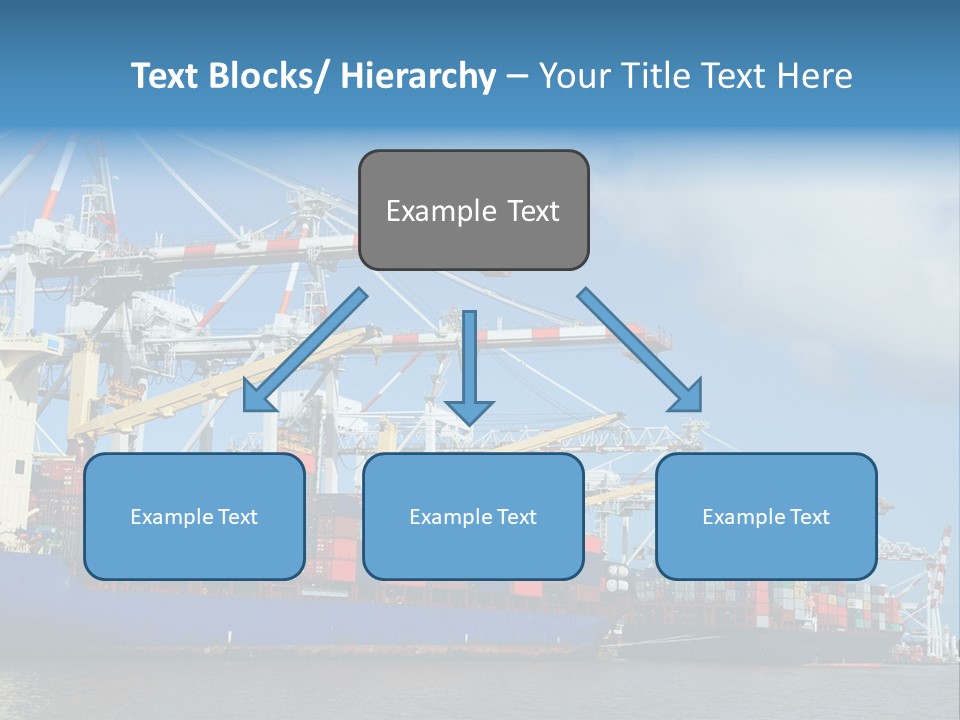 Text Blocks/ Hierarchy – Your Title Text Here

Example Text

Example Text

Example Text

Example Text